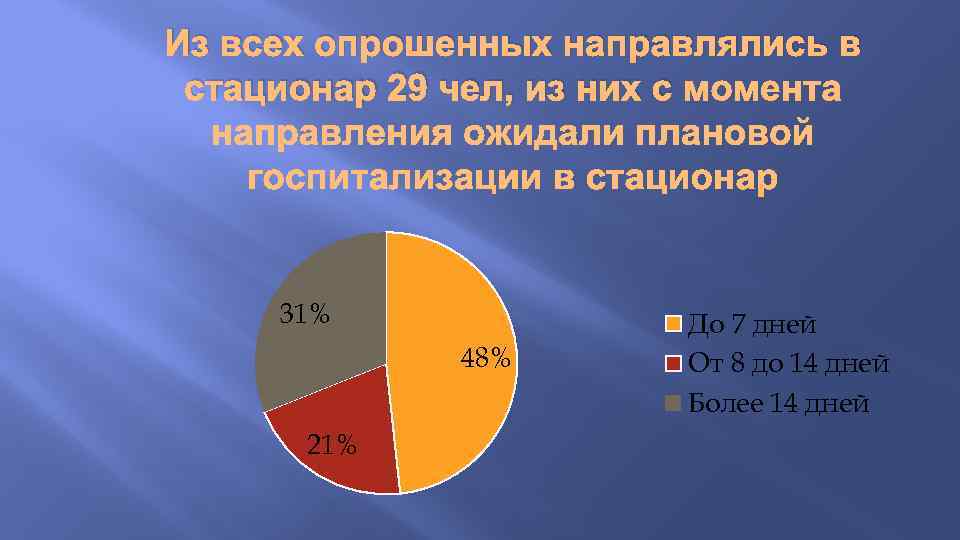 Из всех опрошенных направлялись в стационар 29 чел, из них с момента направления ожидали плановой госпитализации в стационар

31%

48%

21%

До 7 дней
От 8 до 14 дней
Более 14 дней